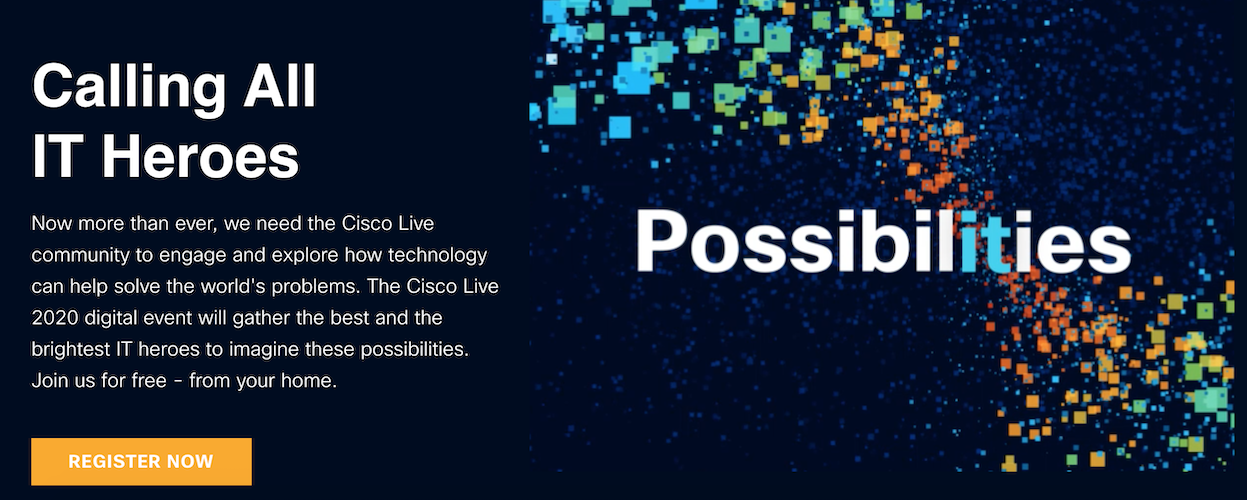 Calling All IT Heroes

Now more than ever, we need the Cisco Live community to engage and explore how technology can help solve the world's problems. The Cisco Live 2020 digital event will gather the best and the brightest IT heroes to imagine these possibilities. Join us for free - from your home.

REGISTER NOW

Possibilities